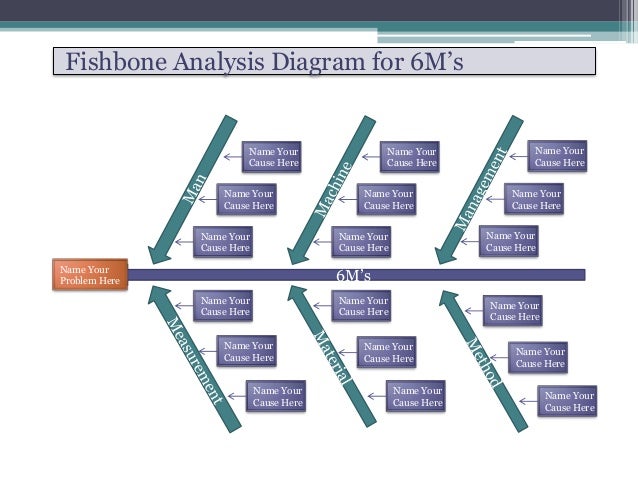 Fishbone Analysis Diagram for 6M's

Man

Name Your Cause Here

Name Your Cause Here

Name Your Cause Here

Machine

Name Your Cause Here

Name Your Cause Here

Name Your Cause Here

Management

Name Your Cause Here

Name Your Cause Here

Name Your Cause Here

Name Your Problem Here

6M's

Measurement

Name Your Cause Here

Name Your Cause Here

Name Your Cause Here

Material

Name Your Cause Here

Name Your Cause Here

Name Your Cause Here

Method

Name Your Cause Here

Name Your Cause Here

Name Your Cause Here